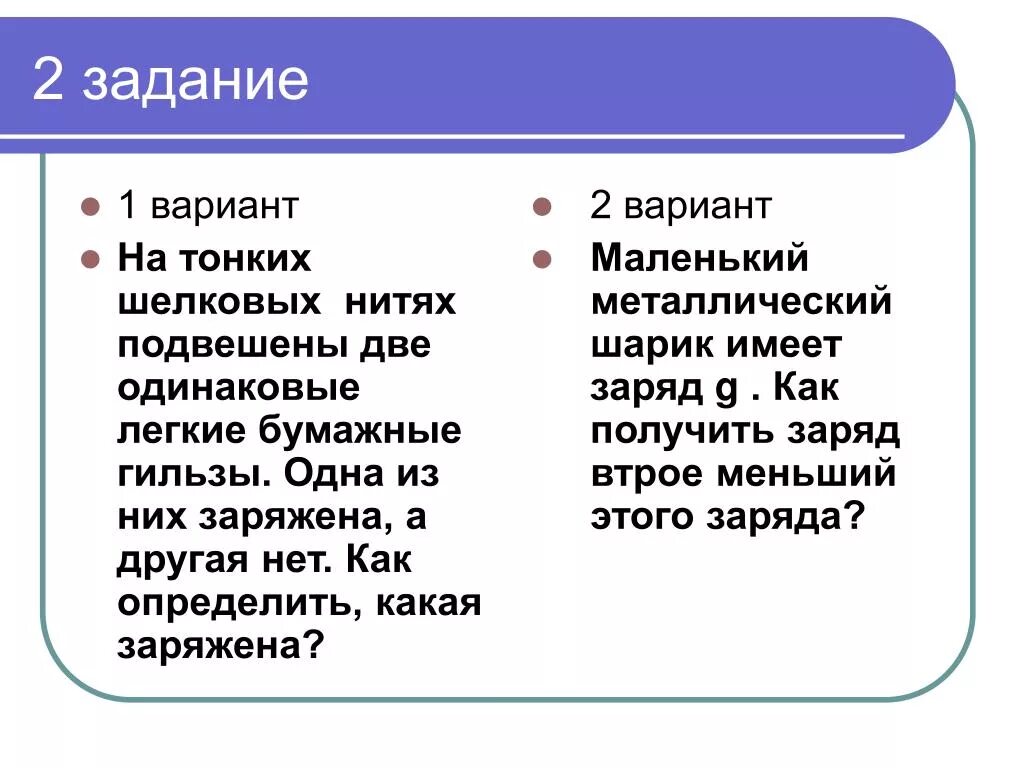 2 задание

1 вариант

На тонких шелковых нитях подвешены две одинаковые легкие бумажные гильзы. Одна из них заряжена, а другая нет. Как определить, какая заряжена?

2 вариант

Маленький металлический шарик имеет заряд g . Как получить заряд втрое меньший этого заряда?